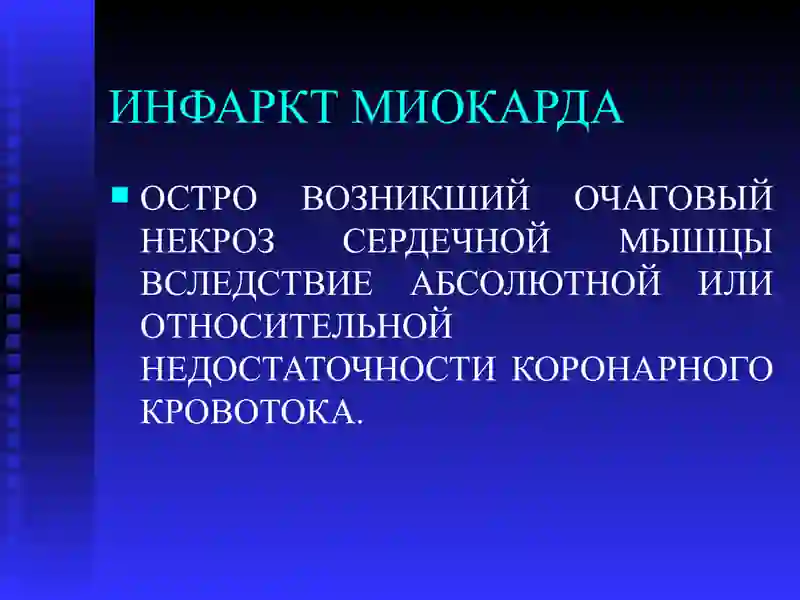 ИНФАРКТ МИОКАРДА

ОСТРО ВОЗНИКШИЙ ОЧАГОВЫЙ НЕКРОЗ СЕРДЕЧНОЙ МЫШЦЫ ВСЛЕДСТВИЕ АБСОЛЮТНОЙ ИЛИ ОТНОСИТЕЛЬНОЙ НЕДОСТАТОЧНОСТИ КОРОНАРНОГО КРОВОТОКА.